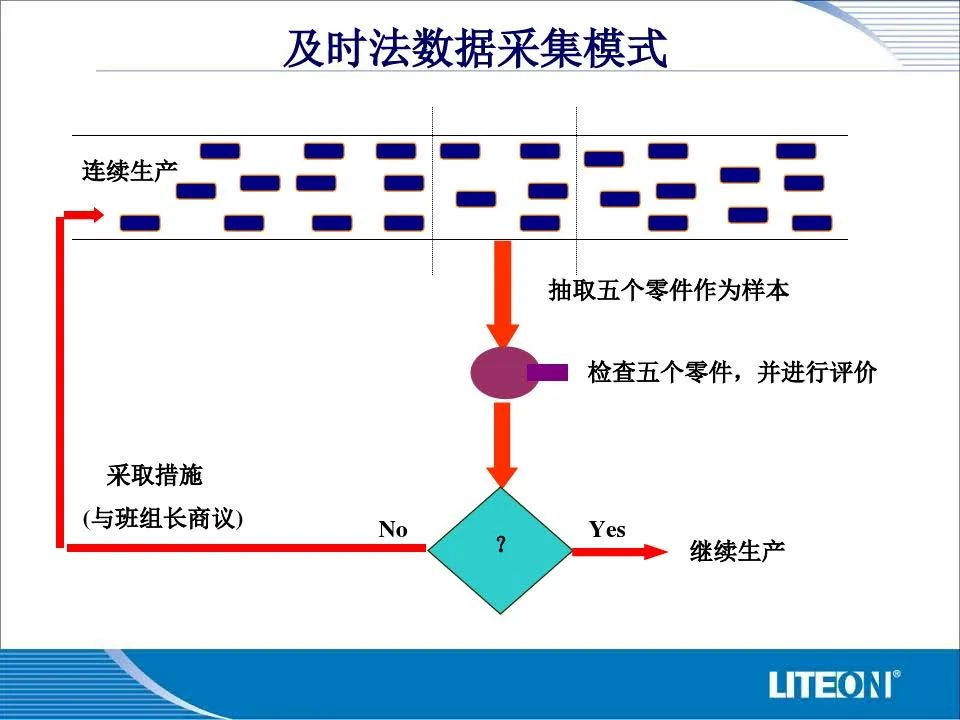 及时法数据采集模式

连续生产

抽取五个零件作为样本

检查五个零件，并进行评价

采取措施

(与班组长商议)

No

?

Yes

继续生产

LITEON®